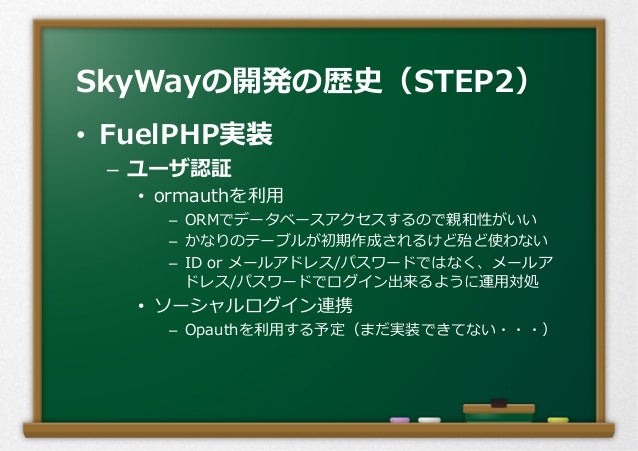 SkyWayの開発の歴史（STEP2）

• FuelPHP実装

– ユーザ認証

• ormauthを利用

– ORMでデータベースアクセスするので親和性がいい

– かなりのテーブルが初期作成されるけど殆ど使わない

– ID or メールアドレス/パスワードではなく、メールアドレス/パスワードでログイン出来るように運用対処

• ソーシャルログイン連携

– Opauthを利用する予定（まだ実装できてない・・・）